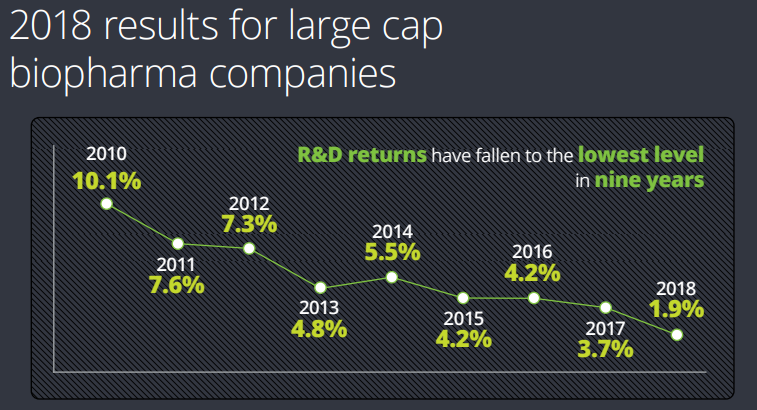 2018 results for large cap biopharma companies

R&D returns have fallen to the lowest level in nine years

2010
10.1%

2011
7.6%

2012
7.3%

2013
4.8%

2014
5.5%

2015
4.2%

2016
4.2%

2017
3.7%

2018
1.9%